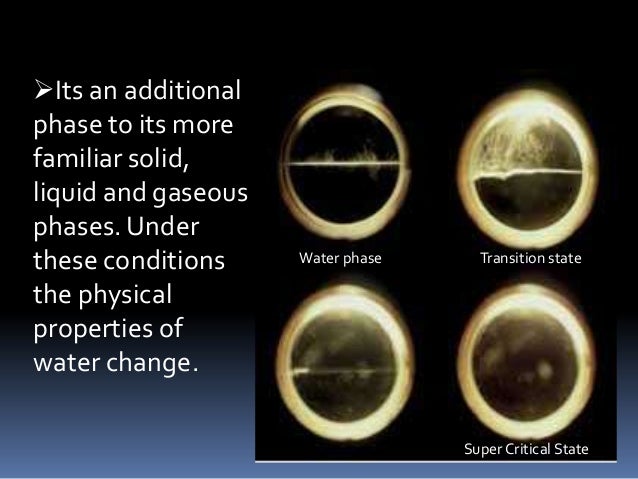 ➢Its an additional phase to its more familiar solid, liquid and gaseous phases. Under these conditions the physical properties of water change.

Water phase

Transition state

Super Critical State